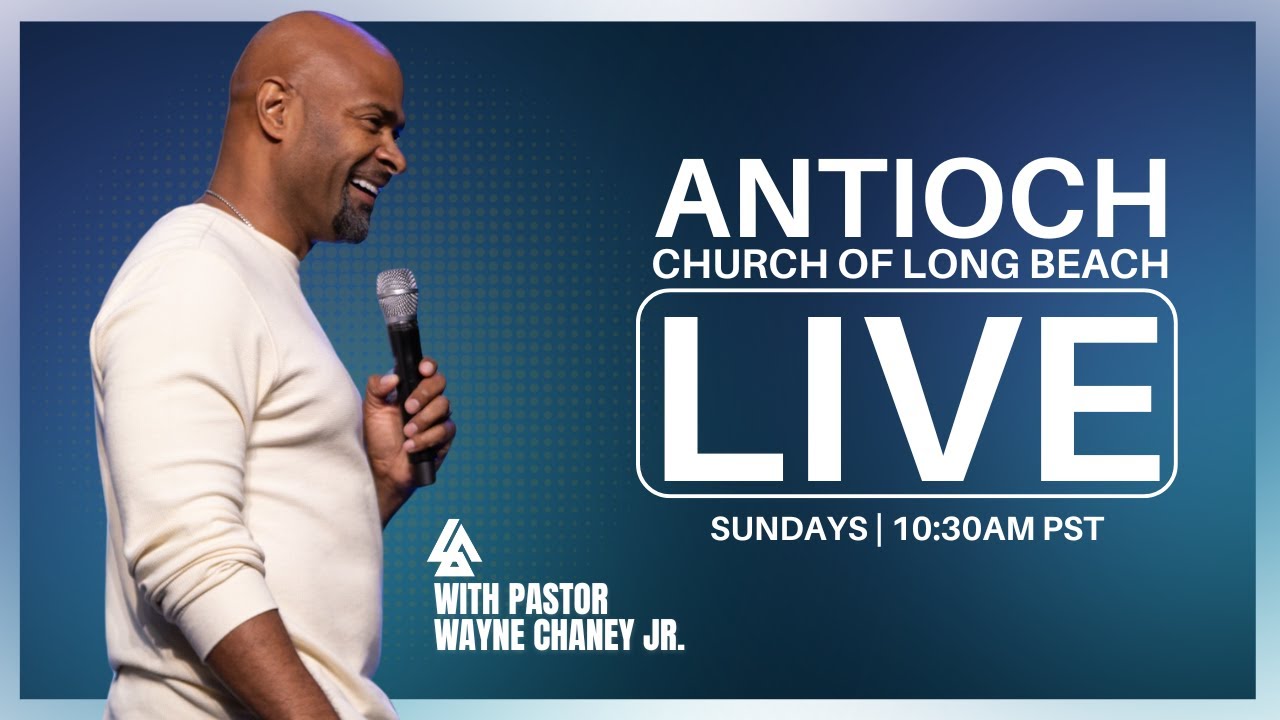 ANTIOCH
CHURCH OF LONG BEACH
LIVE
SUNDAYS | 10:30AM PST

WITH PASTOR
WAYNE CHANEY JR.